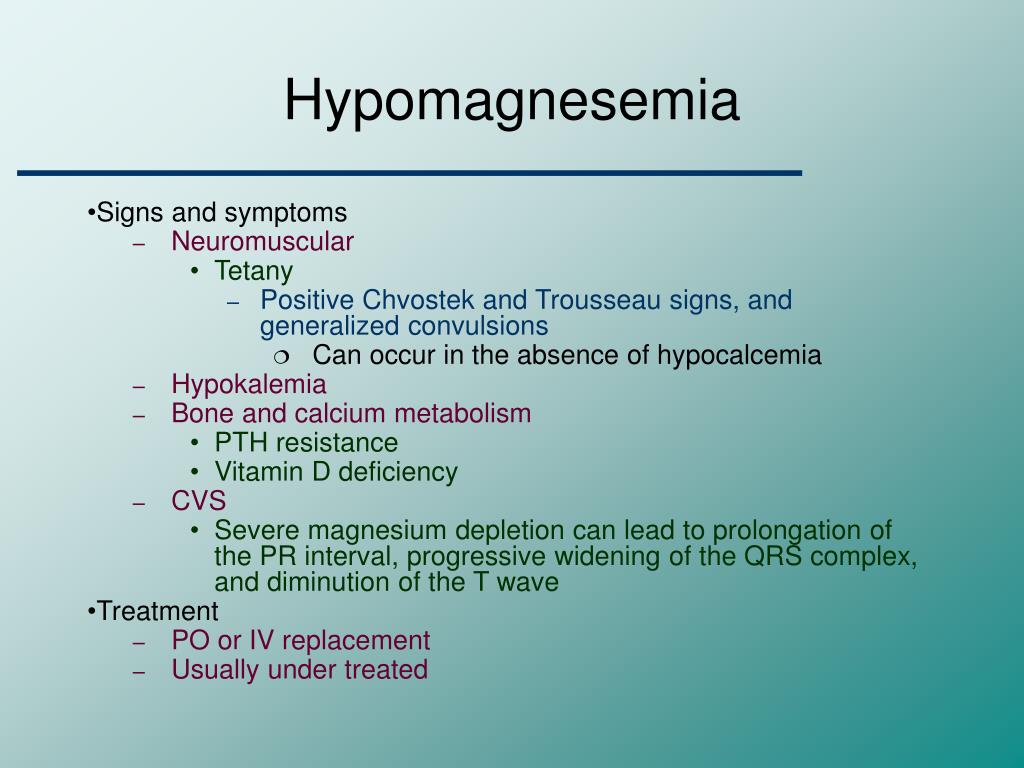 Hypomagnesemia

•Signs and symptoms
– Neuromuscular
• Tetany
– Positive Chvostek and Trousseau signs, and generalized convulsions
❍ Can occur in the absence of hypocalcemia
– Hypokalemia
– Bone and calcium metabolism
• PTH resistance
• Vitamin D deficiency
– CVS
• Severe magnesium depletion can lead to prolongation of the PR interval, progressive widening of the QRS complex, and diminution of the T wave
•Treatment
– PO or IV replacement
– Usually under treated